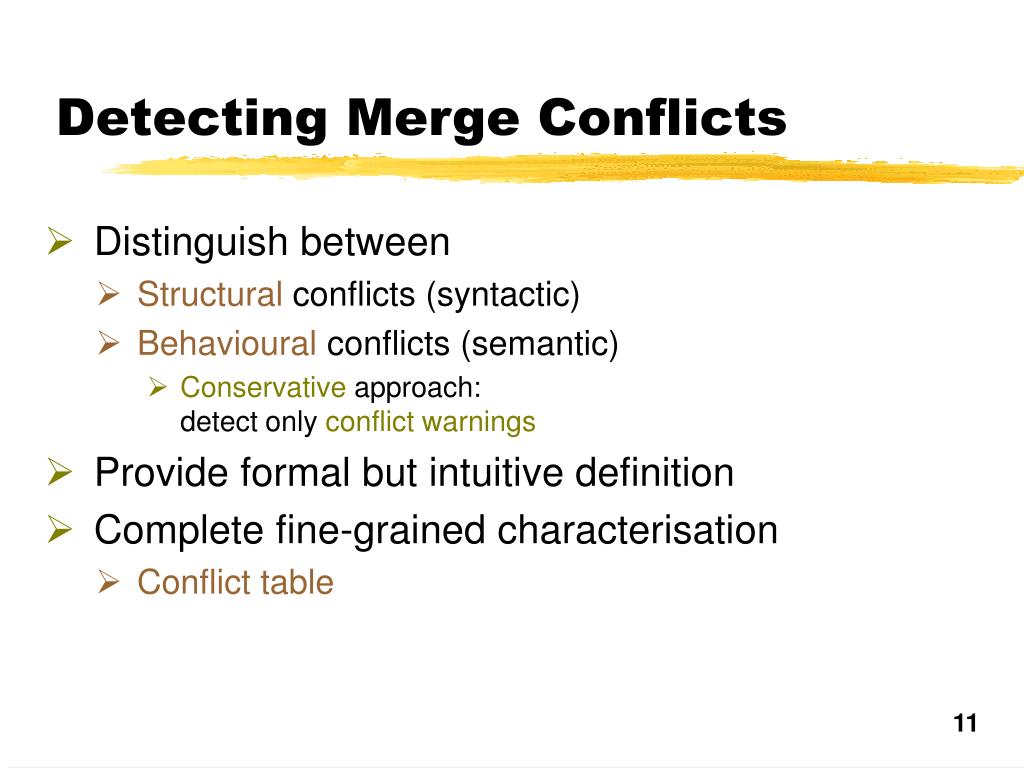 Detecting Merge Conflicts

➢ Distinguish between
➢ Structural conflicts (syntactic)
➢ Behavioural conflicts (semantic)
➢ Conservative approach: detect only conflict warnings
➢ Provide formal but intuitive definition
➢ Complete fine-grained characterisation
➢ Conflict table

11